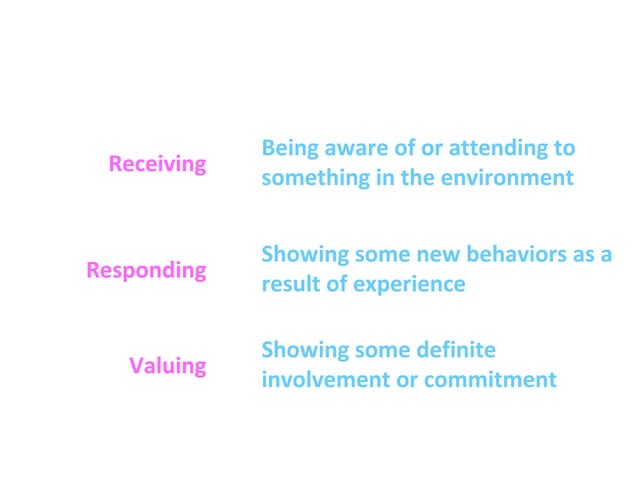 Receiving

Being aware of or attending to something in the environment

Responding

Showing some new behaviors as a result of experience

Valuing

Showing some definite involvement or commitment